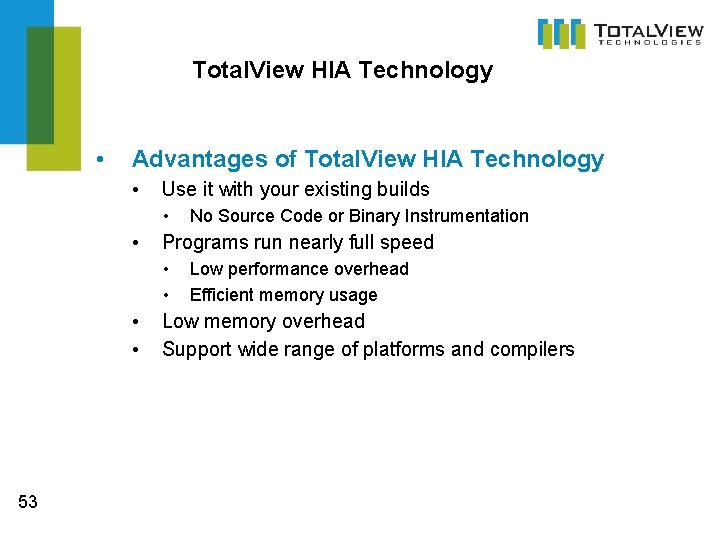 TOTALVIEW
TECHNOLOGIES

TotalView HIA Technology

• Advantages of TotalView HIA Technology
  • Use it with your existing builds
    • No Source Code or Binary Instrumentation
  • Programs run nearly full speed
    • Low performance overhead
    • Efficient memory usage
  • Low memory overhead
  • Support wide range of platforms and compilers

53